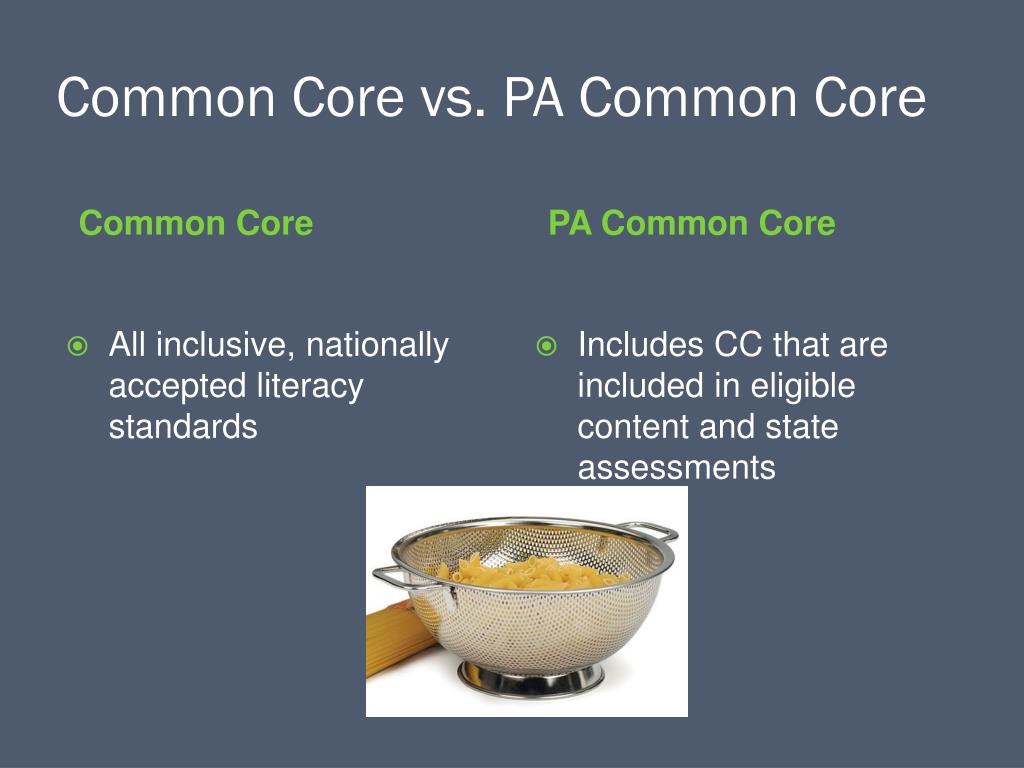 Common Core vs. PA Common Core

Common Core

All inclusive, nationally accepted literacy standards

PA Common Core

Includes CC that are included in eligible content and state assessments